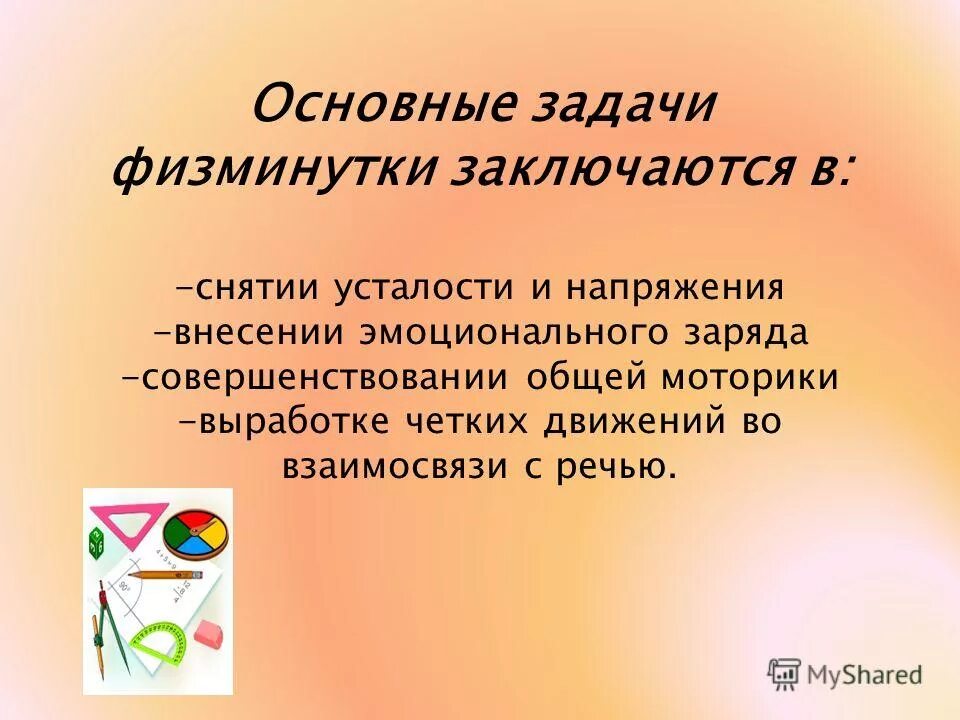 Основные задачи физминутки заключаются в:

-снятии усталости и напряжения
-внесении эмоционального заряда
-совершенствовании общей моторики
-выработке четких движений во взаимосвязи с речью.

MyShared